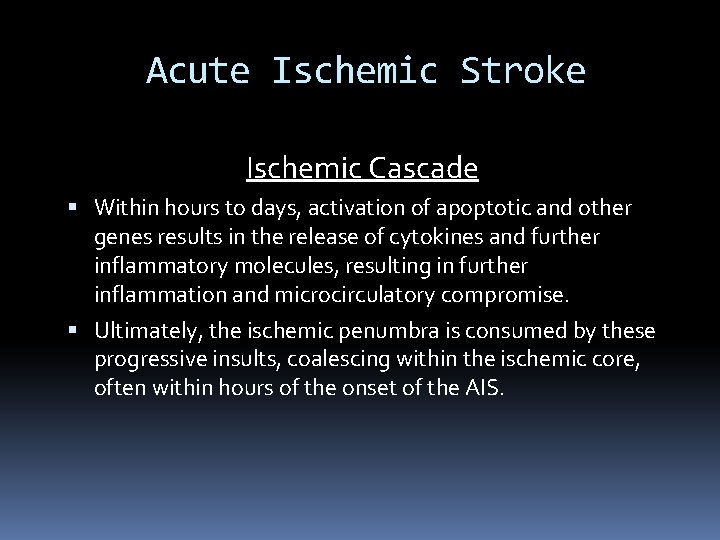 Acute Ischemic Stroke

Ischemic Cascade

▪ Within hours to days, activation of apoptotic and other genes results in the release of cytokines and further inflammatory molecules, resulting in further inflammation and microcirculatory compromise.

▪ Ultimately, the ischemic penumbra is consumed by these progressive insults, coalescing within the ischemic core, often within hours of the onset of the AIS.